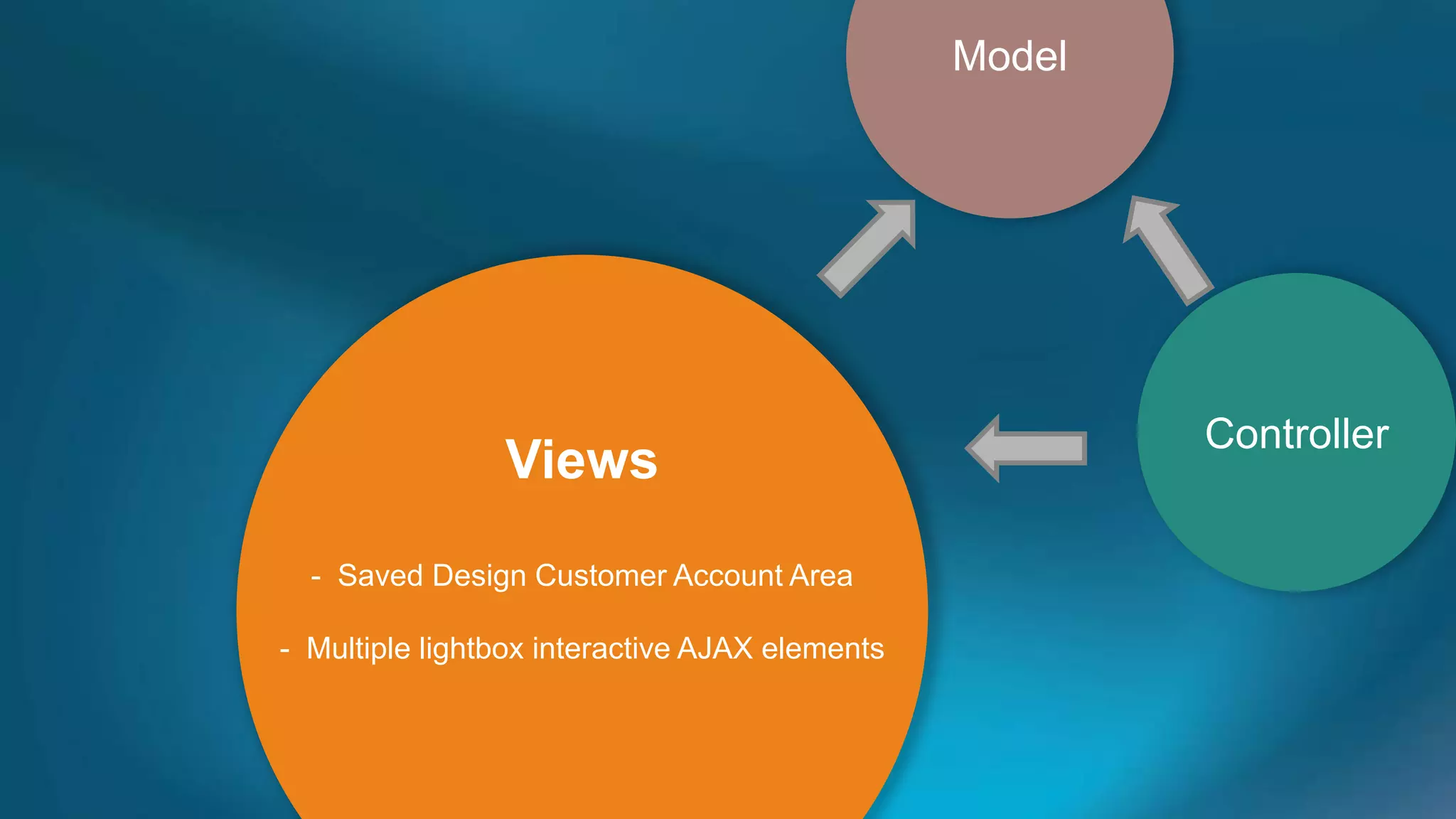 Model

Controller

Views

- Saved Design Customer Account Area

- Multiple lightbox interactive AJAX elements